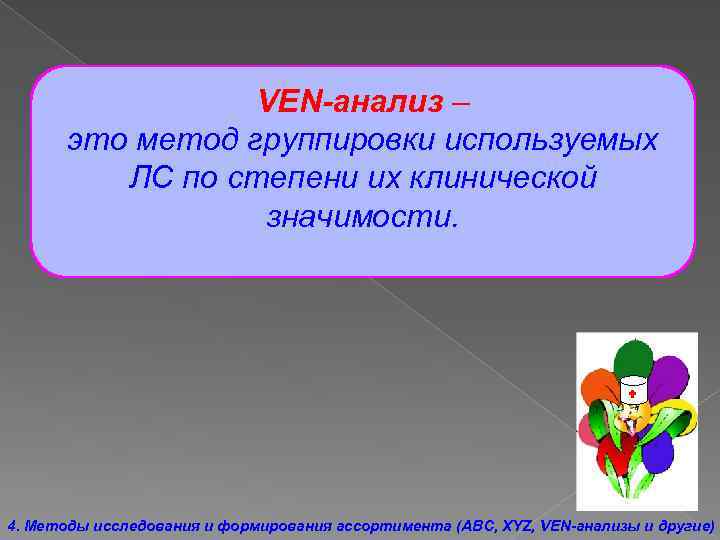 VEN-анализ – это метод группировки используемых ЛС по степени их клинической значимости.

4. Методы исследования и формирования ассортимента (ABC, XYZ, VEN-анализы и другие)